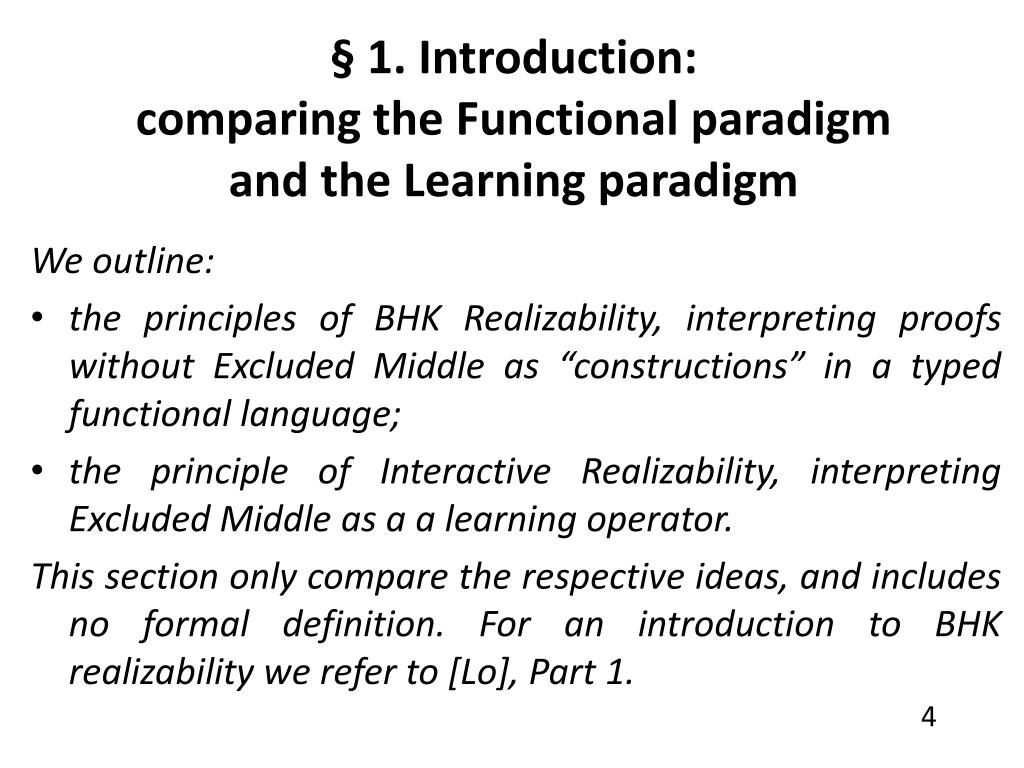 § 1. Introduction:
comparing the Functional paradigm
and the Learning paradigm

We outline:

• the principles of BHK Realizability, interpreting proofs without Excluded Middle as “constructions” in a typed functional language;

• the principle of Interactive Realizability, interpreting Excluded Middle as a a learning operator.

This section only compare the respective ideas, and includes no formal definition. For an introduction to BHK realizability we refer to [Lo], Part 1.

4